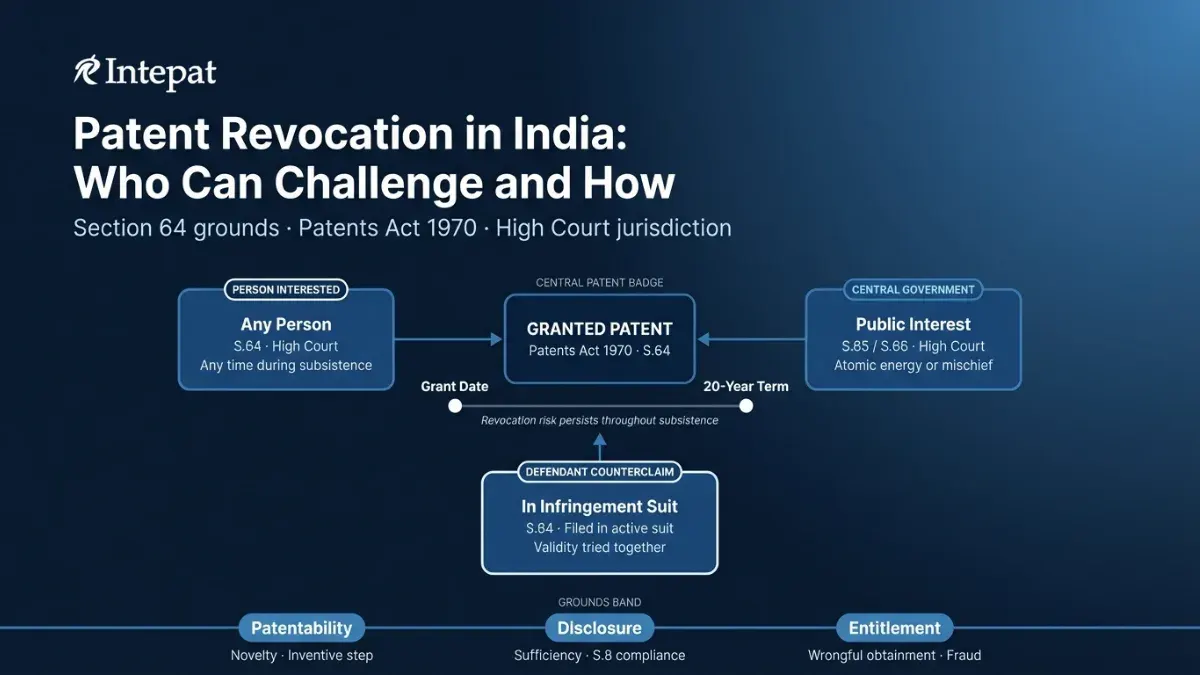 Intepat

Patent Revocation in India: Who Can Challenge and How

Section 64 grounds · Patents Act 1970 · High Court jurisdiction

PERSON INTERESTED
Any Person
S.64 · High Court
Any time during subsistence

CENTRAL PATENT BADGE
GRANTED PATENT
Patents Act 1970 · S.64

CENTRAL GOVERNMENT
Public Interest
S.85 / S.66 · High Court
Atomic energy or mischief

Grant Date
20-Year Term
Revocation risk persists throughout subsistence

DEFENDANT COUNTERCLAIM
In Infringement Suit
S.64 · Filed in active suit
Validity tried together

GROUNDS BAND

Patentability
Novelty · Inventive step

Disclosure
Sufficiency · S.8 compliance

Entitlement
Wrongful obtainment · Fraud